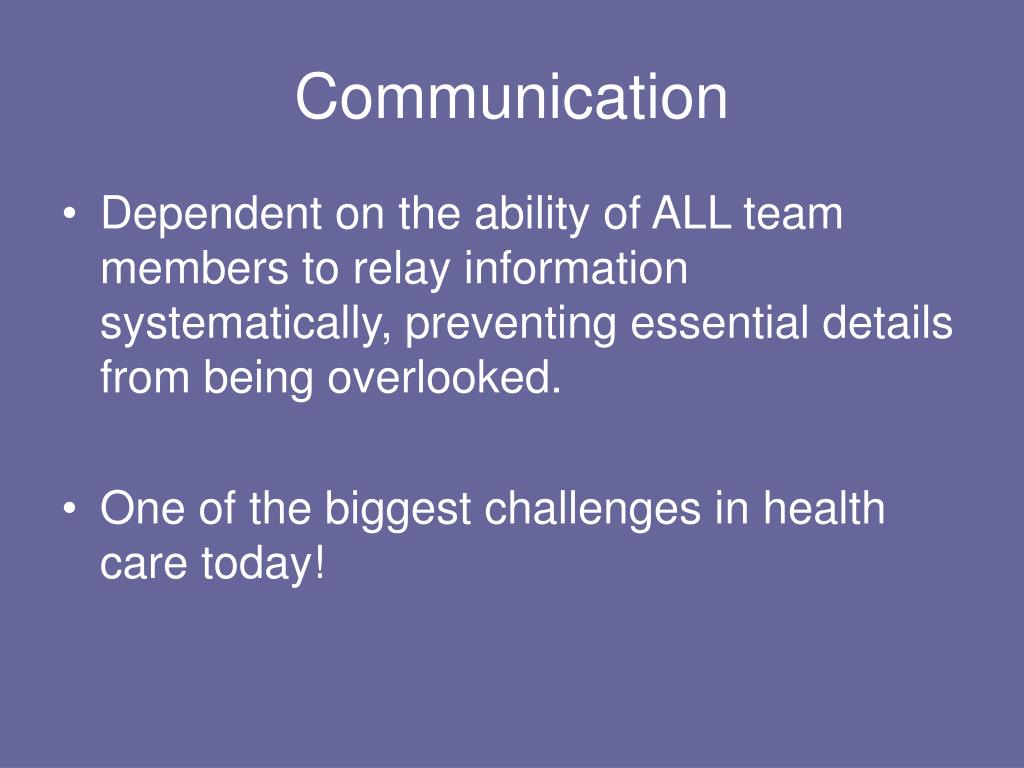 Communication

• Dependent on the ability of ALL team members to relay information systematically, preventing essential details from being overlooked.

• One of the biggest challenges in health care today!